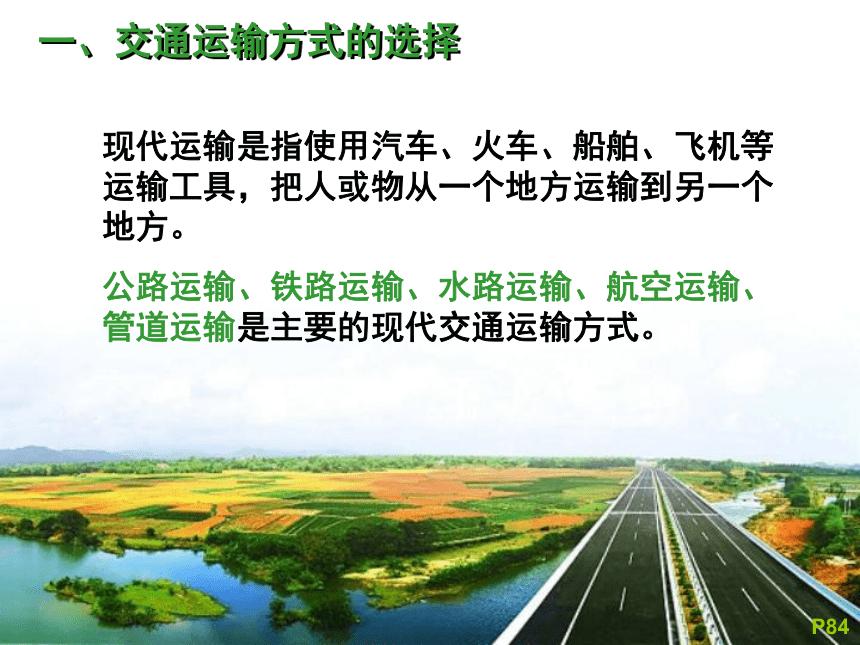 一、交通运输方式的选择

现代运输是指使用汽车、火车、船舶、飞机等运输工具，把人或物从一个地方运输到另一个地方。

公路运输、铁路运输、水路运输、航空运输、管道运输是主要的现代交通运输方式。

P84